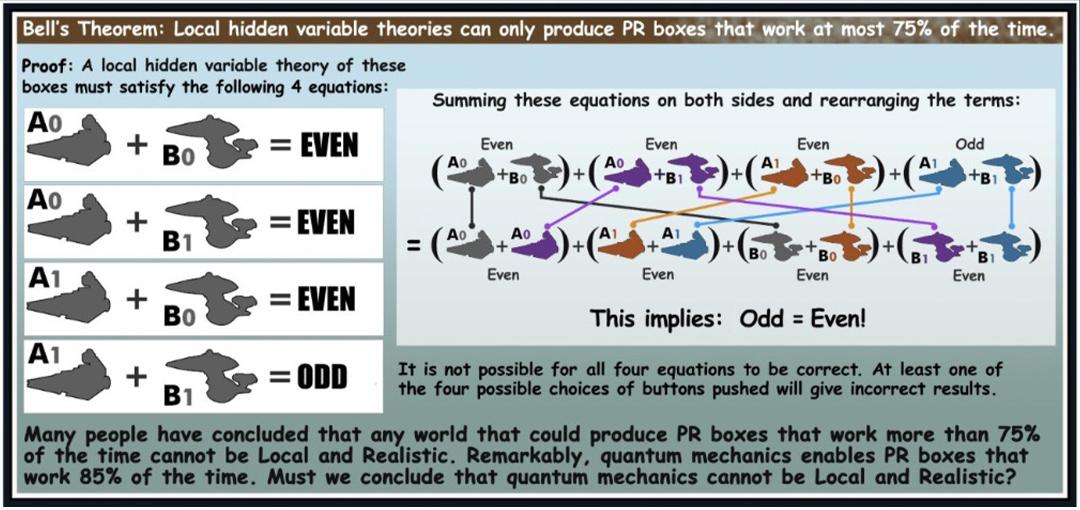 Bell's Theorem: Local hidden variable theories can only produce PR boxes that work at most 75% of the time.

Proof: A local hidden variable theory of these boxes must satisfy the following 4 equations:

A0 + B0 = EVEN

A0 + B1 = EVEN

A1 + B0 = EVEN

A1 + B1 = ODD

Summing these equations on both sides and rearranging the terms:

Even Even Even Odd

(A0 + B0) + (A0 + B1) + (A1 + B0) + (A1 + B1)

= (A0 + A0) + (A1 + A1) + (B0 + B0) + (B1 + B1)

Even Even Even Even

This implies: Odd = Even!

It is not possible for all four equations to be correct. At least one of the four possible choices of buttons pushed will give incorrect results.

Many people have concluded that any world that could produce PR boxes that work more than 75% of the time cannot be Local and Realistic. Remarkably, quantum mechanics enables PR boxes that work 85% of the time. Must we conclude that quantum mechanics cannot be Local and Realistic?